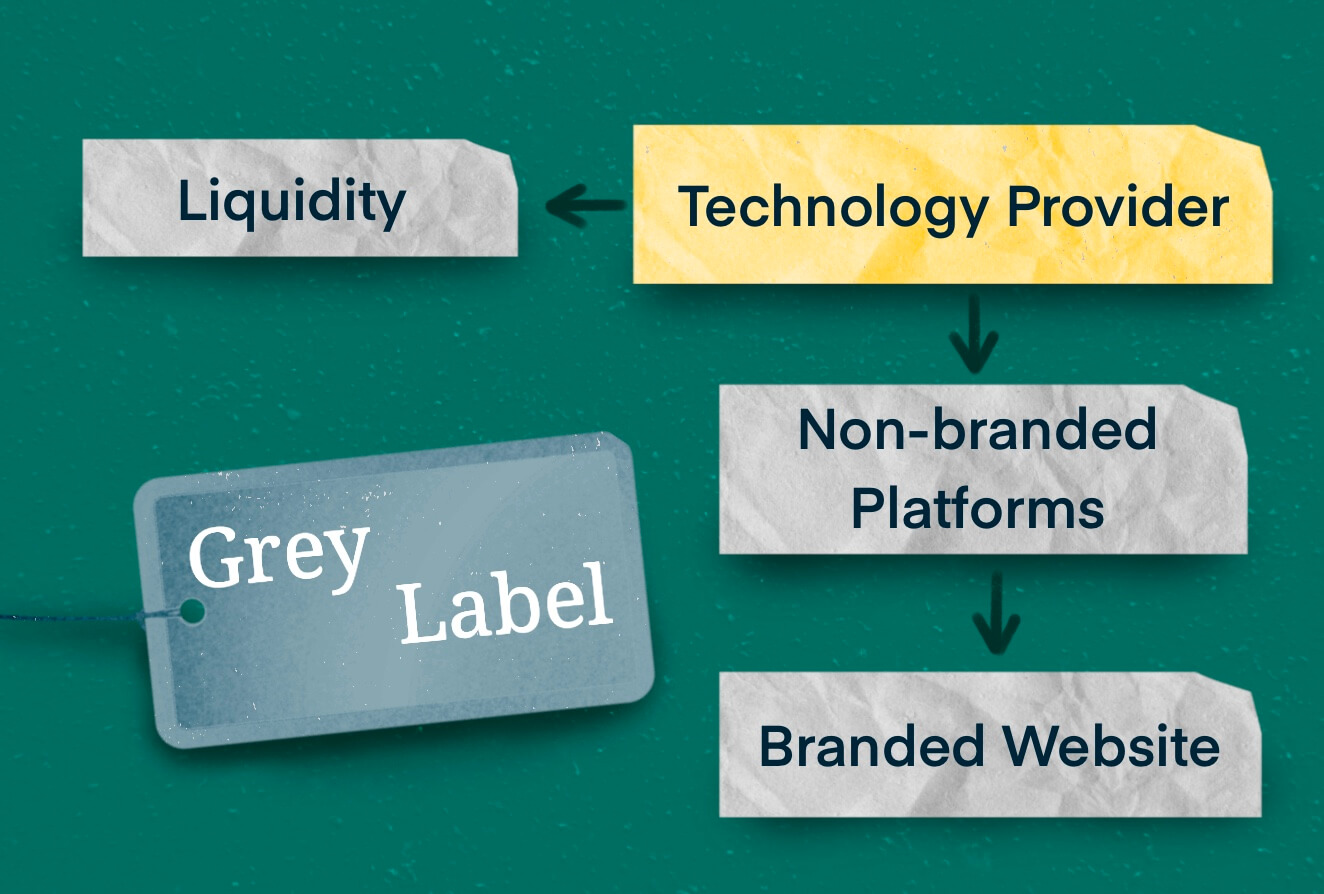 Liquidity

Technology Provider

Non-branded Platforms

Grey Label

Branded Website